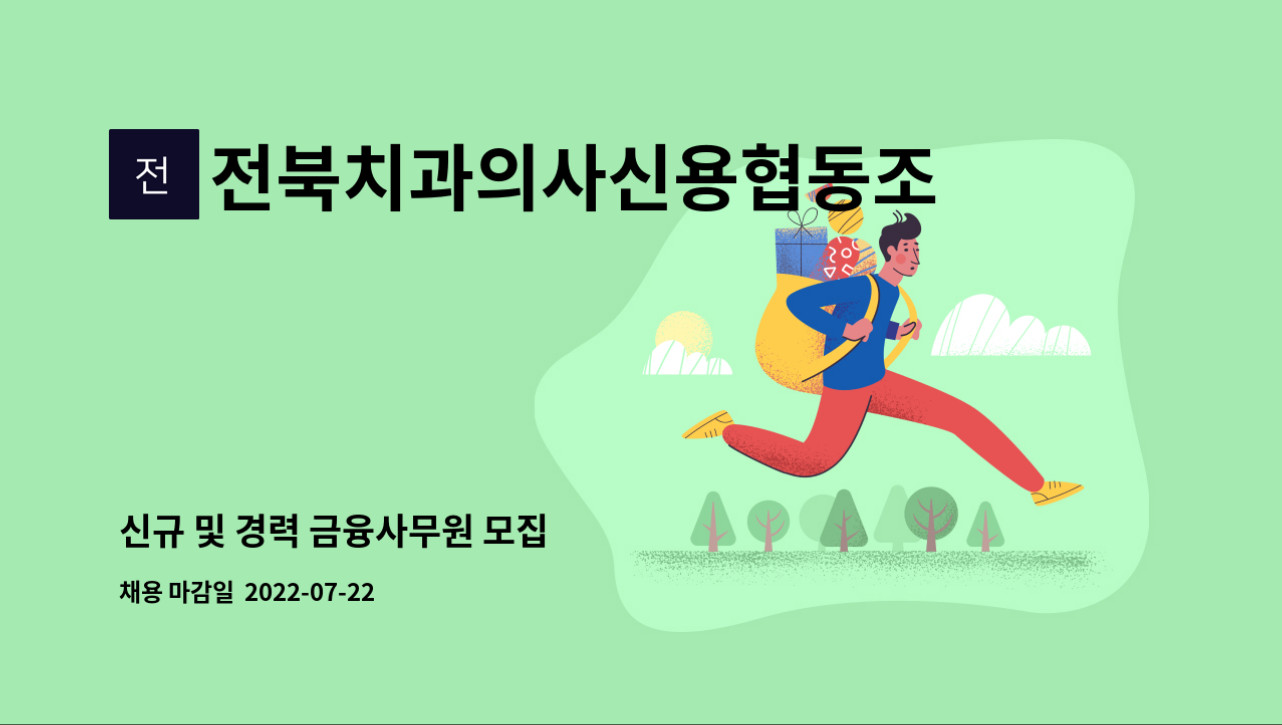 전

전북치과의사신용협동조

신규 및 경력 금융사무원 모집

채용 마감일 2022-07-22